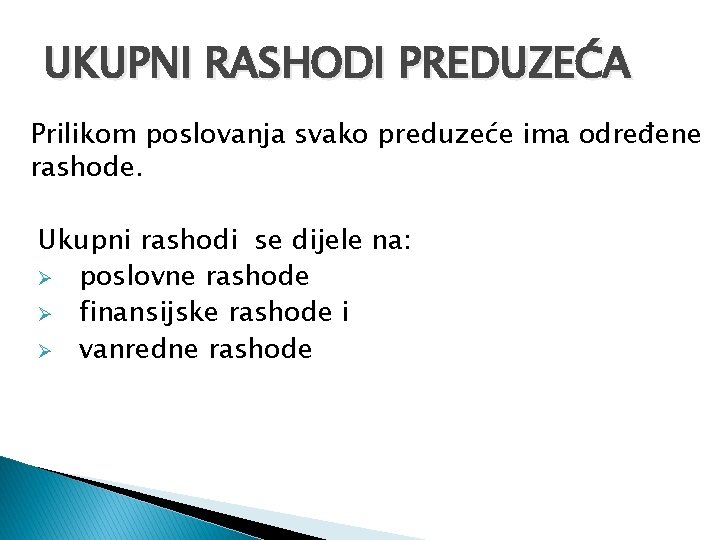 UKUPNI RASHODI PREDUZEĆA

Prilikom poslovanja svako preduzeće ima određene rashode.

Ukupni rashodi se dijele na:
➢ poslovne rashode
➢ finansijske rashode i
➢ vanredne rashode